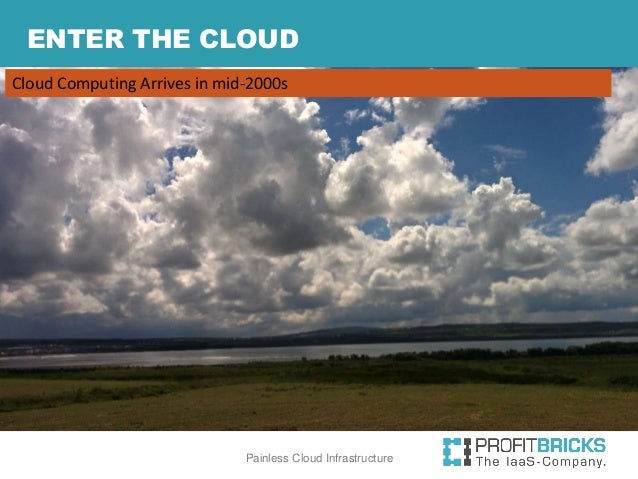 ENTER THE CLOUD

Cloud Computing Arrives in mid-2000s

Painless Cloud Infrastructure

PROFITBRICKS
The IaaS-Company.